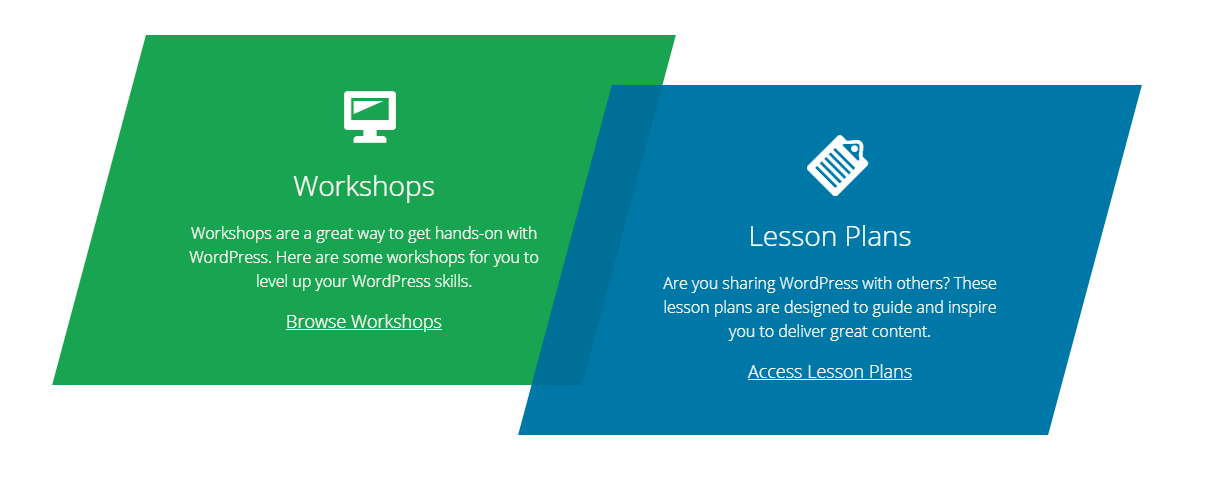 Workshops

Workshops are a great way to get hands-on with WordPress. Here are some workshops for you to level up your WordPress skills.

Browse Workshops

Lesson Plans

Are you sharing WordPress with others? These lesson plans are designed to guide and inspire you to deliver great content.

Access Lesson Plans